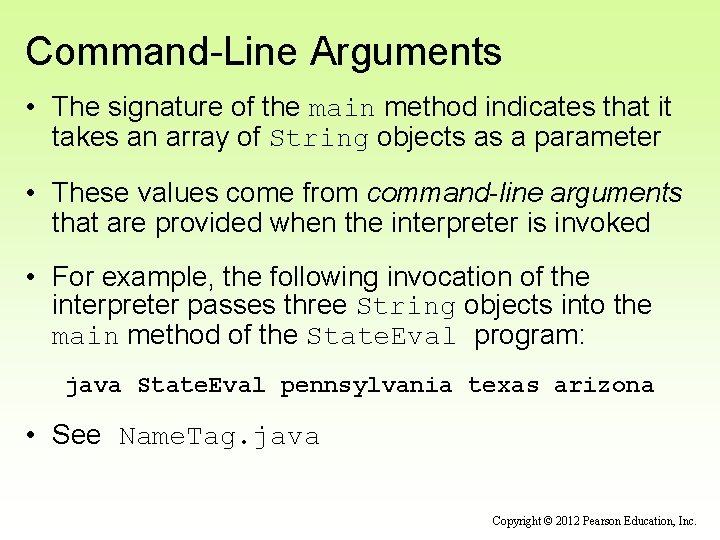 Command-Line Arguments

• The signature of the main method indicates that it takes an array of String objects as a parameter

• These values come from command-line arguments that are provided when the interpreter is invoked

• For example, the following invocation of the interpreter passes three String objects into the main method of the StateEval program:

java StateEval pennsylvania texas arizona

• See NameTag.java

Copyright © 2012 Pearson Education, Inc.